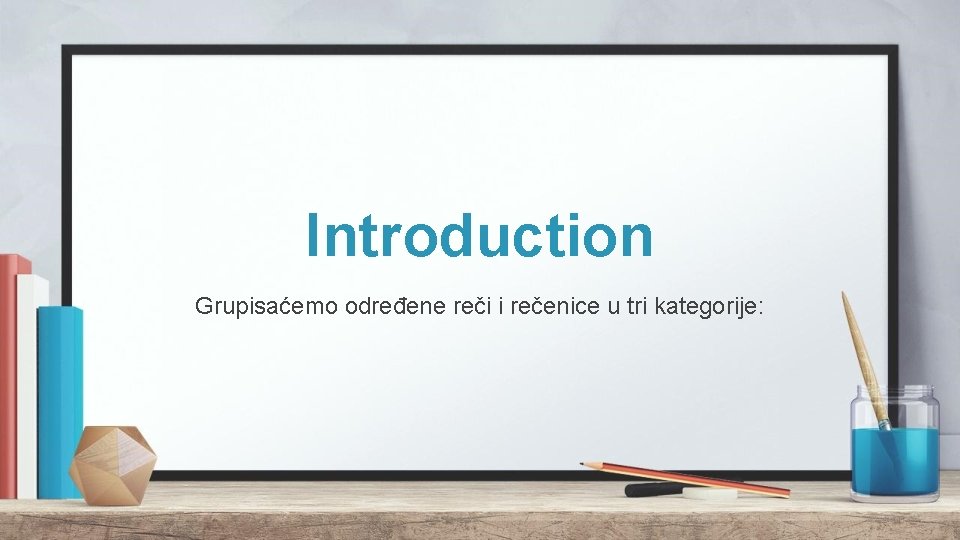 Introduction

Grupisaćemo određene reči i rečenice u tri kategorije: